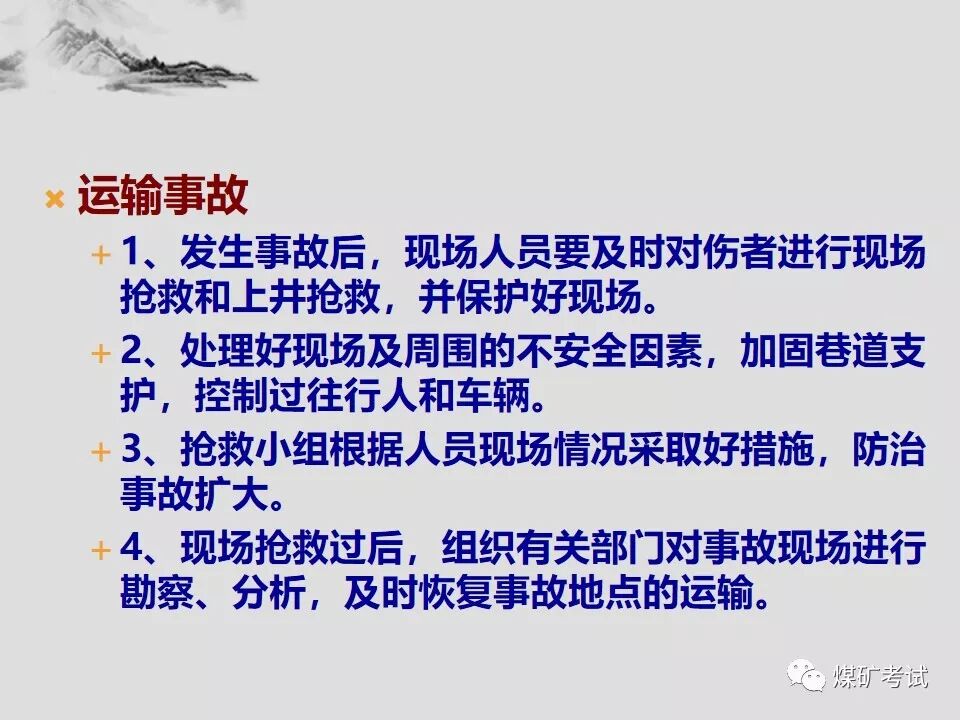 运输事故

1、发生事故后，现场人员要及时对伤者进行现场抢救和上井抢救，并保护好现场。

2、处理好现场及周围的不安全因素，加固巷道支护，控制过往行人和车辆。

3、抢救小组根据人员现场情况采取好措施，防治事故扩大。

4、现场抢救过后，组织有关部门对事故现场进行勘察、分析，及时恢复事故地点的运输。

煤矿考试